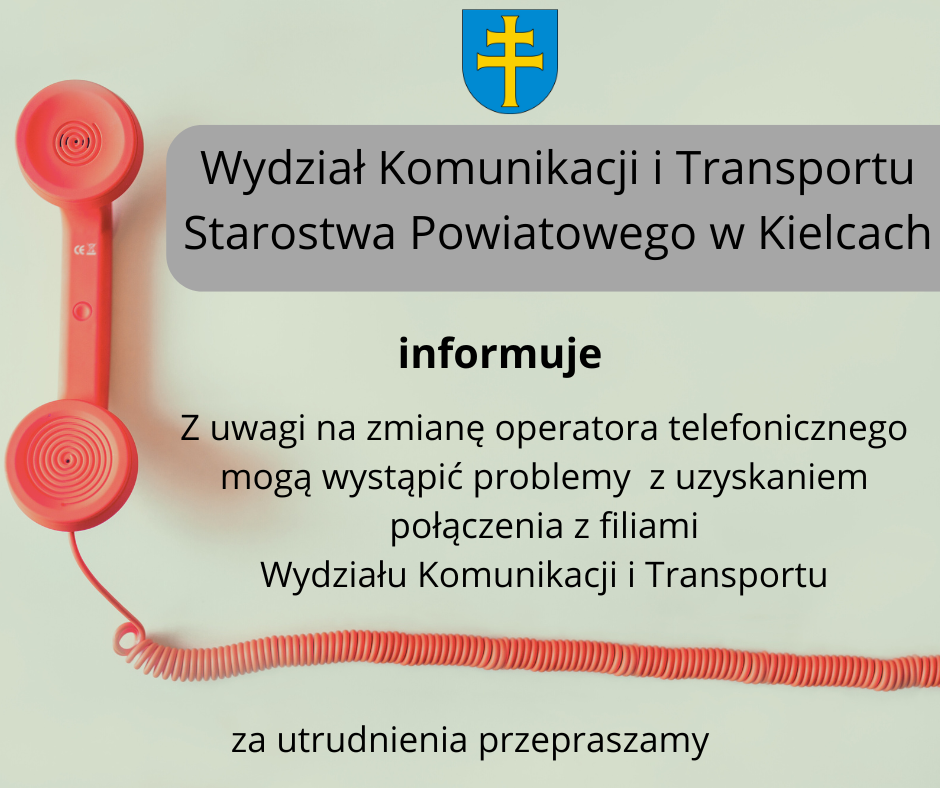 Wydział Komunikacji i Transportu Starostwa Powiatowego w Kielcach

informuje

Z uwagi na zmianę operatora telefonicznego mogą wystąpić problemy z uzyskaniem połączenia z filiami Wydziału Komunikacji i Transportu

za utrudnienia przepraszamy